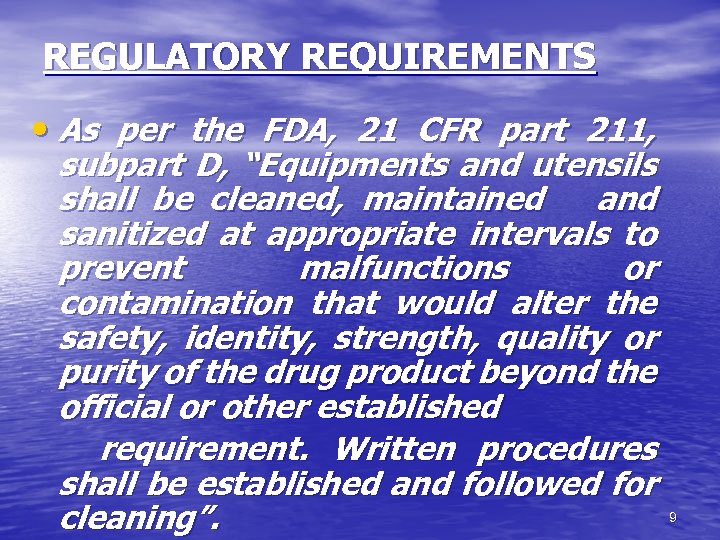 REGULATORY REQUIREMENTS

• As per the FDA, 21 CFR part 211, subpart D, “Equipments and utensils shall be cleaned, maintained and sanitized at appropriate intervals to prevent malfunctions or contamination that would alter the safety, identity, strength, quality or purity of the drug product beyond the official or other established

requirement. Written procedures shall be established and followed for cleaning”.

9